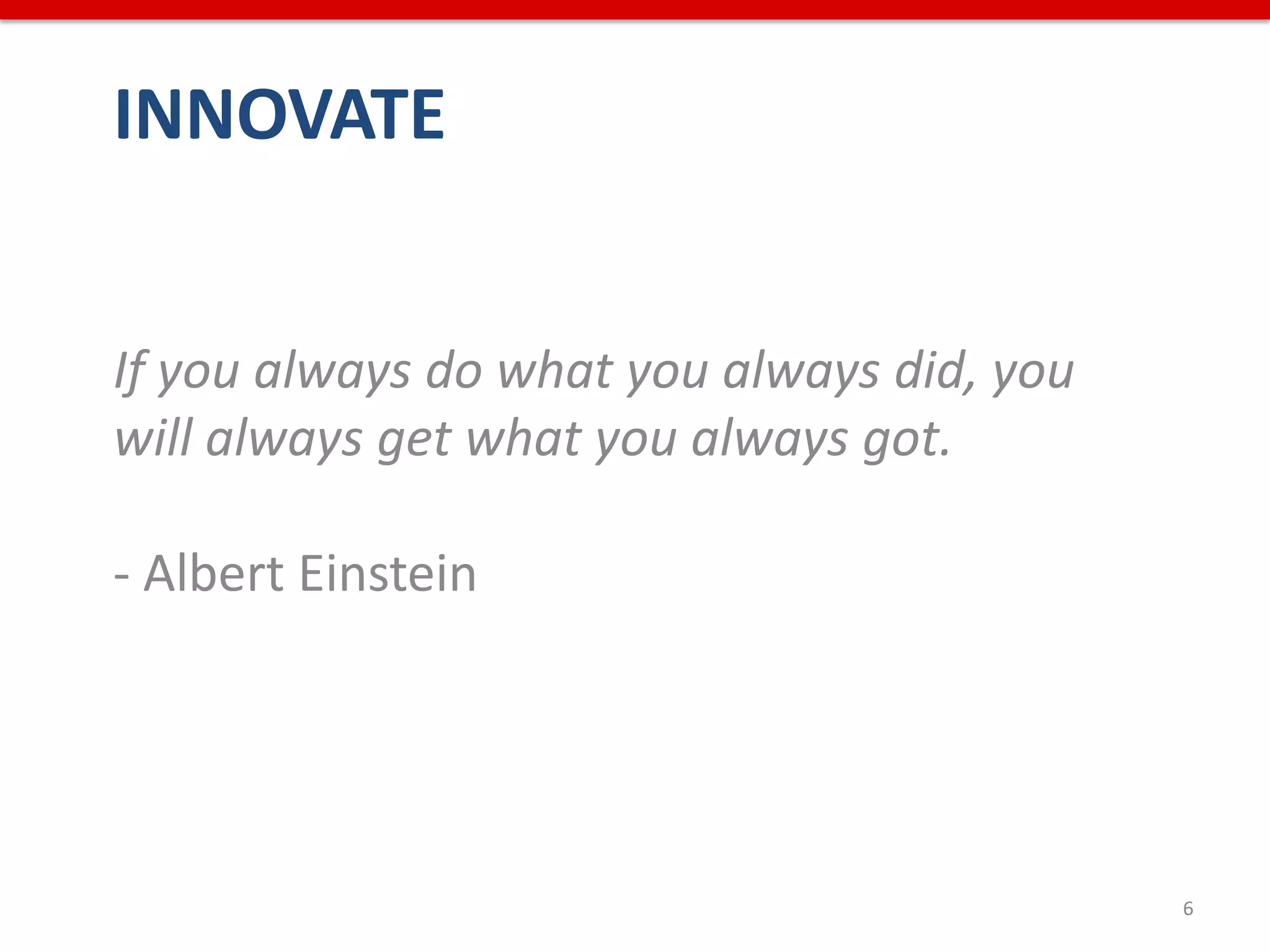 INNOVATE

If you always do what you always did, you will always get what you always got.

- Albert Einstein

6